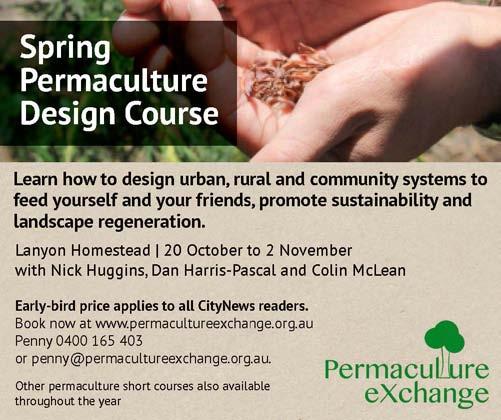 Spring
Permaculture
Design Course

Learn how to design urban, rural and community systems to feed yourself and your friends, promote sustainability and landscape regeneration.

Lanyon Homestead | 20 October to 2 November
with Nick Huggins, Dan Harris-Pascal and Colin McLean

Early-bird price applies to all CityNews readers.
Book now at www.permacultureexchange.org.au
Penny 0400 165 403
or penny@permacultureexchange.org.au.

Other permaculture short courses also available throughout the year

Permaculture
eXchange